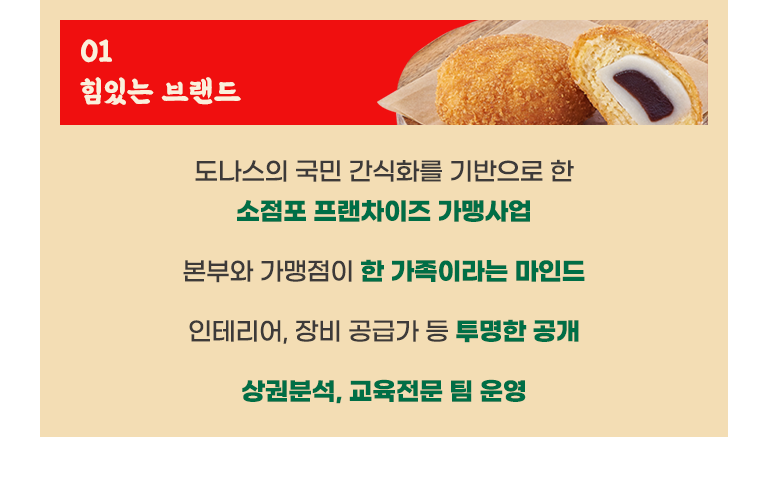 01
힘있는 브랜드

도나스의 국민 간식화를 기반으로 한
소점포 프랜차이즈 가맹사업

본부와 가맹점이 한 가족이라는 마인드

인테리어, 장비 공급가 등 투명한 공개

상권분석, 교육전문 팀 운영